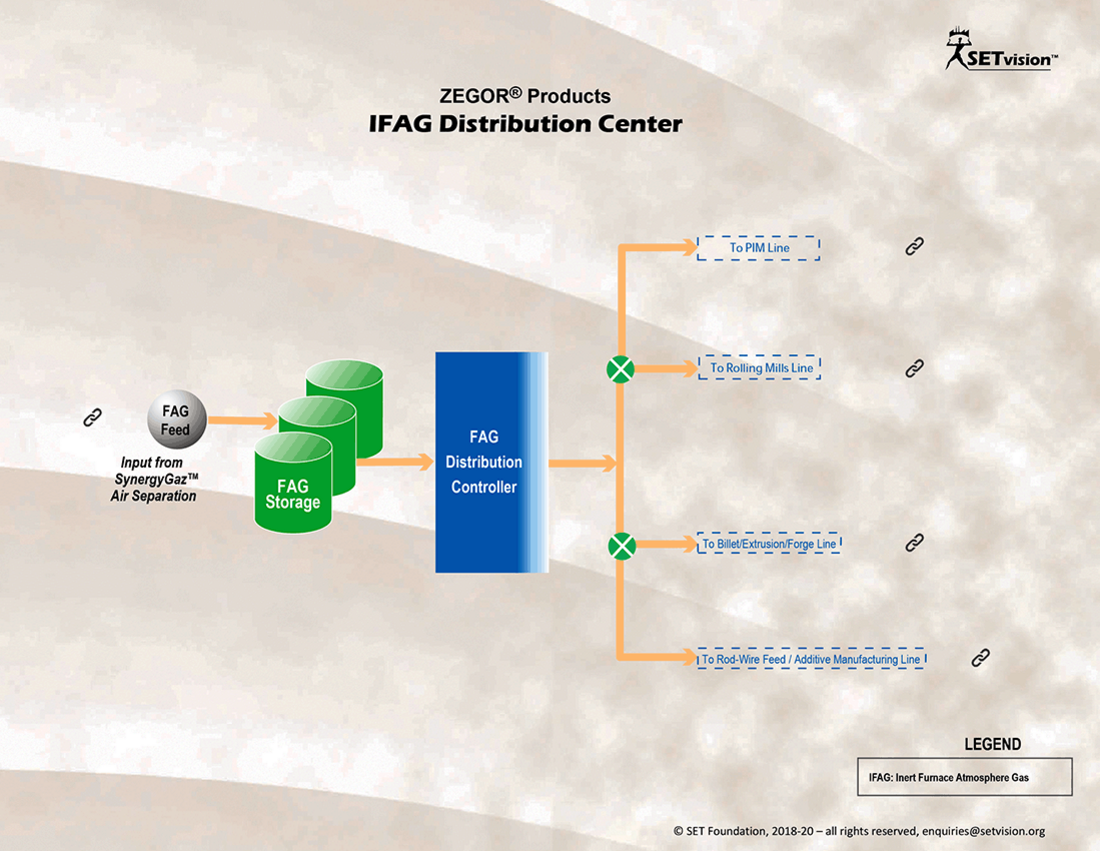 SETvision™

ZEGOR® Products
IFAG Distribution Center

FAG Feed

Input from SynergyGaz™ Air Separation

FAG Storage

FAG Distribution Controller

To PIM Line

To Rolling Mills Line

To Billet/Extrusion/Forge Line

To Rod-Wire Feed / Additive Manufacturing Line

LEGEND

IFAG: Inert Furnace Atmosphere Gas

© SET Foundation, 2018-20 – all rights reserved, enquiries@setvision.org